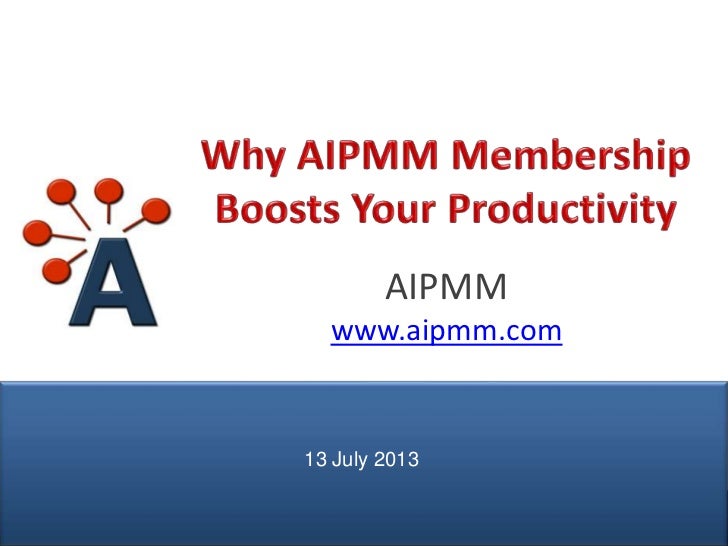 A

Why AIPMM Membership Boosts Your Productivity

AIPMM
www.aipmm.com

13 July 2013